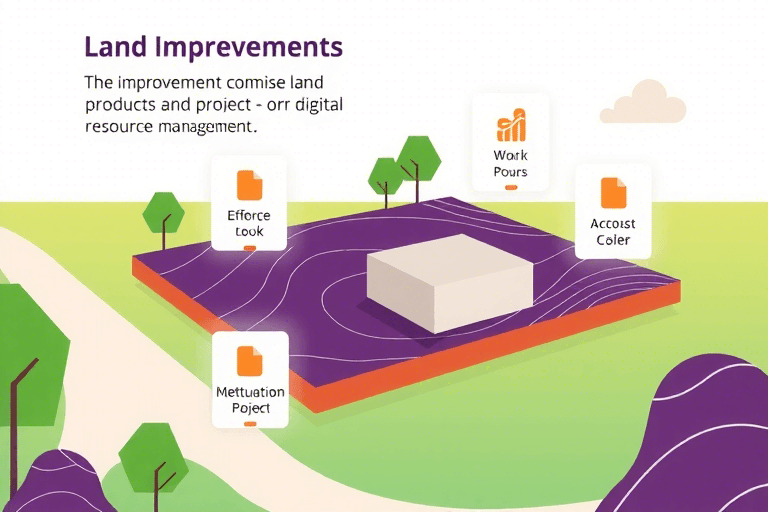 Land Imprevements

The improvement comise land products and project - orr digital resource management.

Efforce took

Work Pours

Accoist Coler

Mettuation Poject